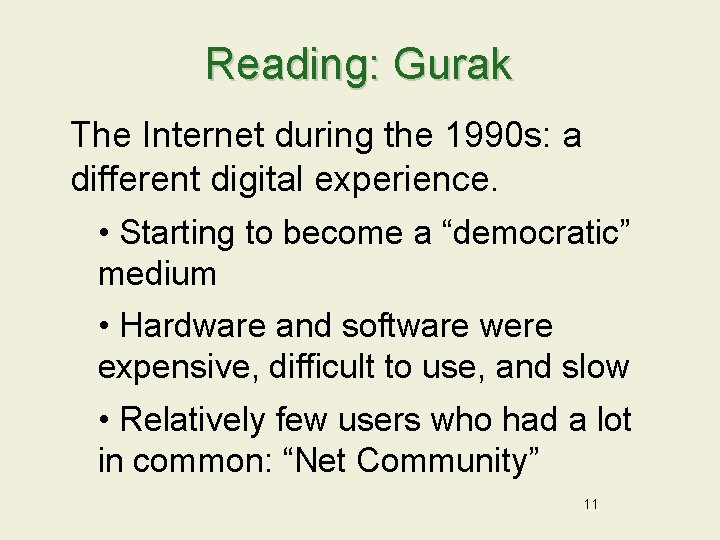 Reading: Gurak

The Internet during the 1990s: a different digital experience.

• Starting to become a “democratic” medium

• Hardware and software were expensive, difficult to use, and slow

• Relatively few users who had a lot in common: “Net Community”

11